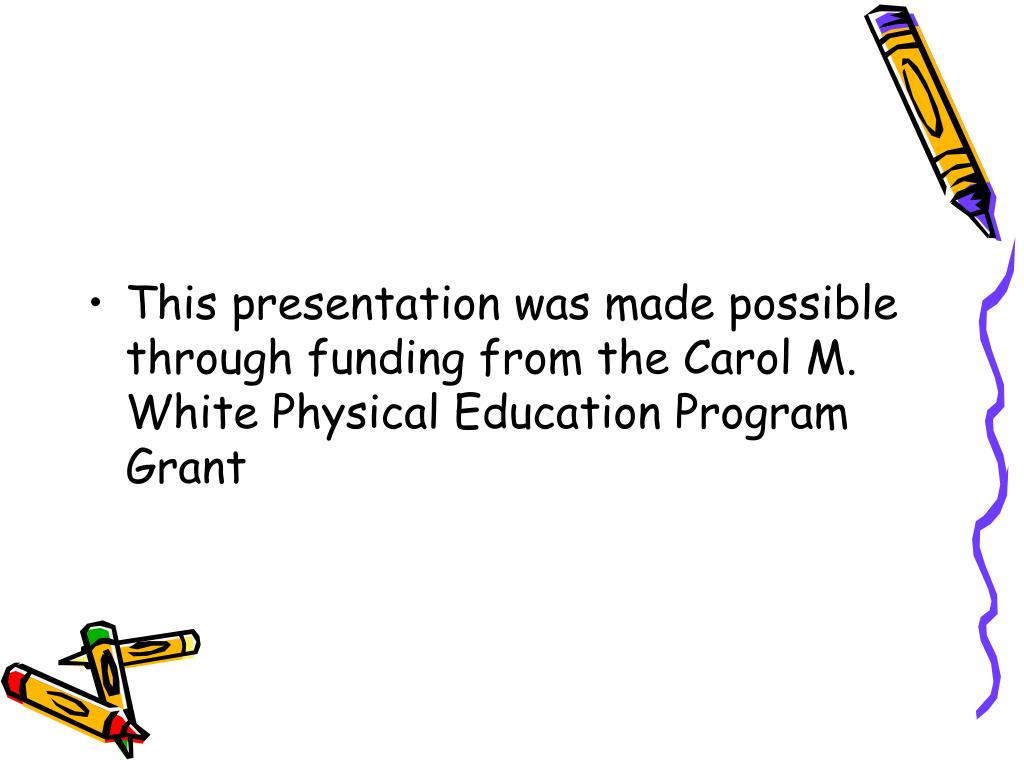 • This presentation was made possible through funding from the Carol M. White Physical Education Program Grant